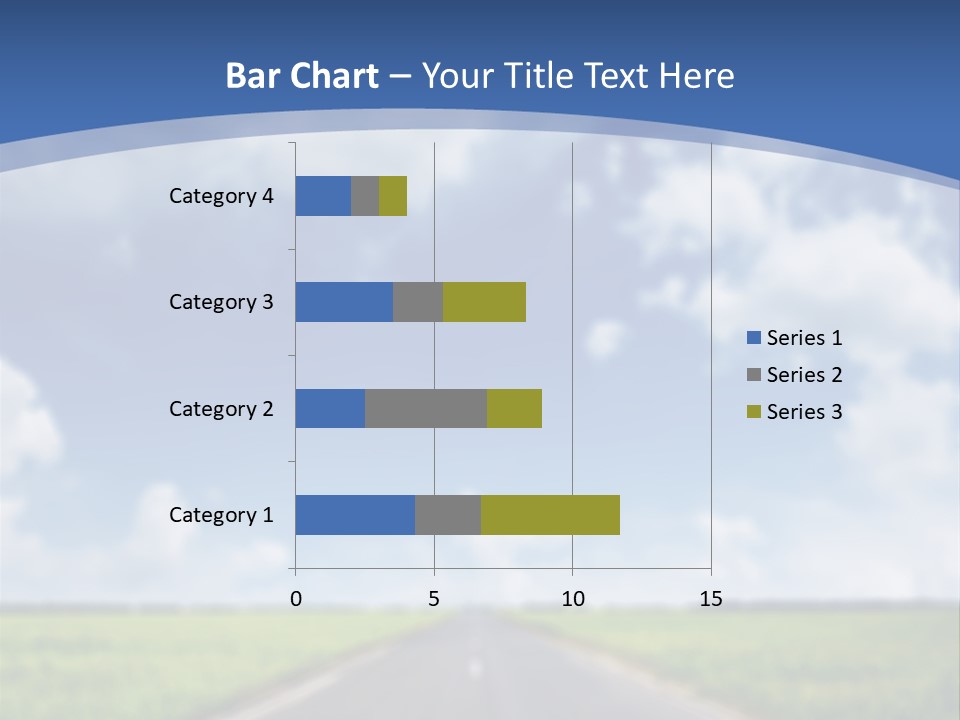 Bar Chart – Your Title Text Here

Category 4
Category 3
Category 2
Category 1

0
5
10
15

Series 1
Series 2
Series 3